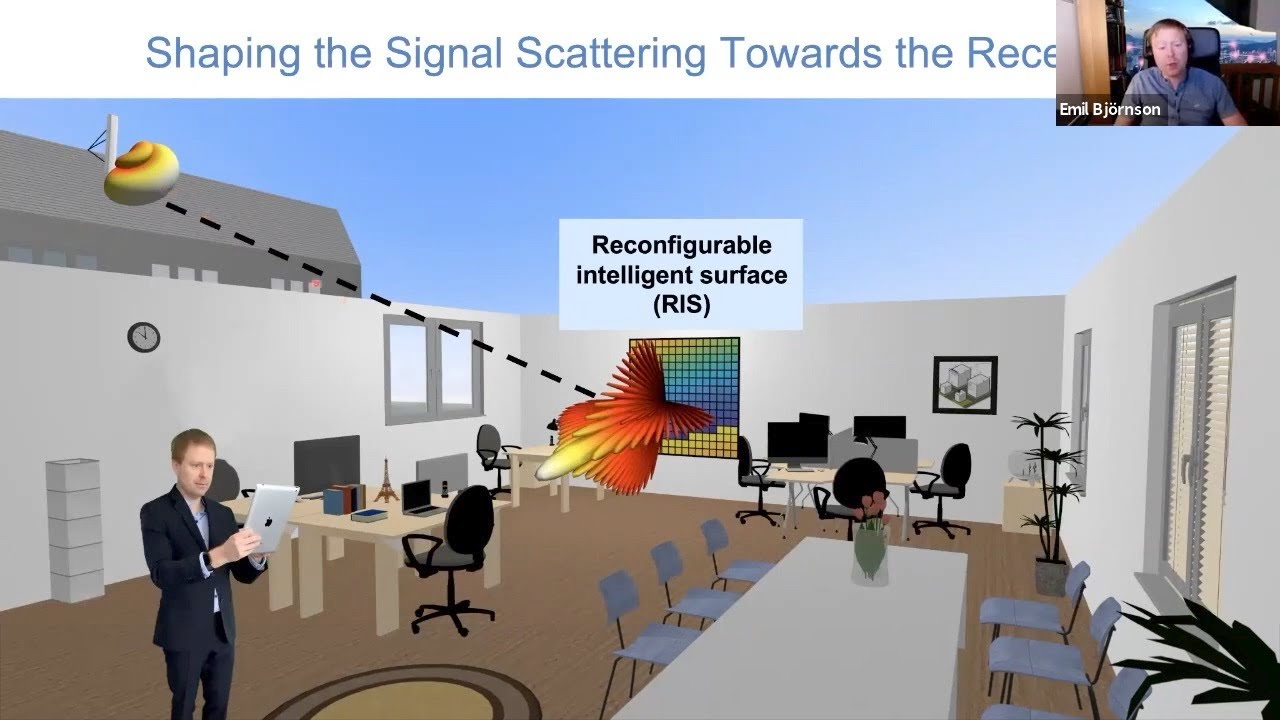 Shaping the Signal Scattering Towards the Rece

Emil Björnson

Reconfigurable intelligent surface (RIS)